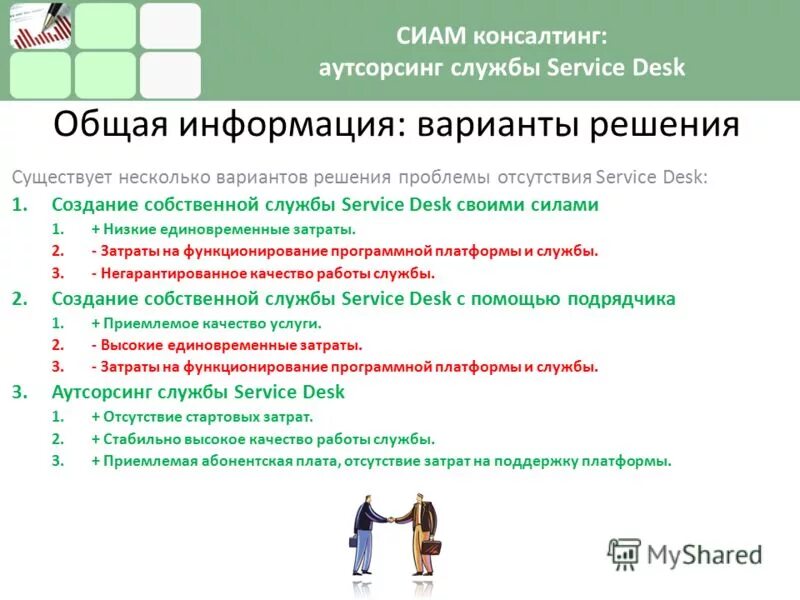 СИАМ консалтинг:
аутсорсинг службы Service Desk

Общая информация: варианты решения

Существует несколько вариантов решения проблемы отсутствия Service Desk:

1. Создание собственной службы Service Desk своими силами
   1. + Низкие единовременные затраты.
   2. - Затраты на функционирование программной платформы и службы.
   3. - Негарантированное качество работы службы.
2. Создание собственной службы Service Desk с помощью подрядчика
   1. + Приемлемое качество услуги.
   2. - Высокие единовременные затраты.
   3. - Затраты на функционирование программной платформы и службы.
3. Аутсорсинг службы Service Desk
   1. + Отсутствие стартовых затрат.
   2. + Стабильно высокое качество работы службы.
   3. + Приемлемая абонентская плата, отсутствие затрат на поддержку платформы.

MyShared